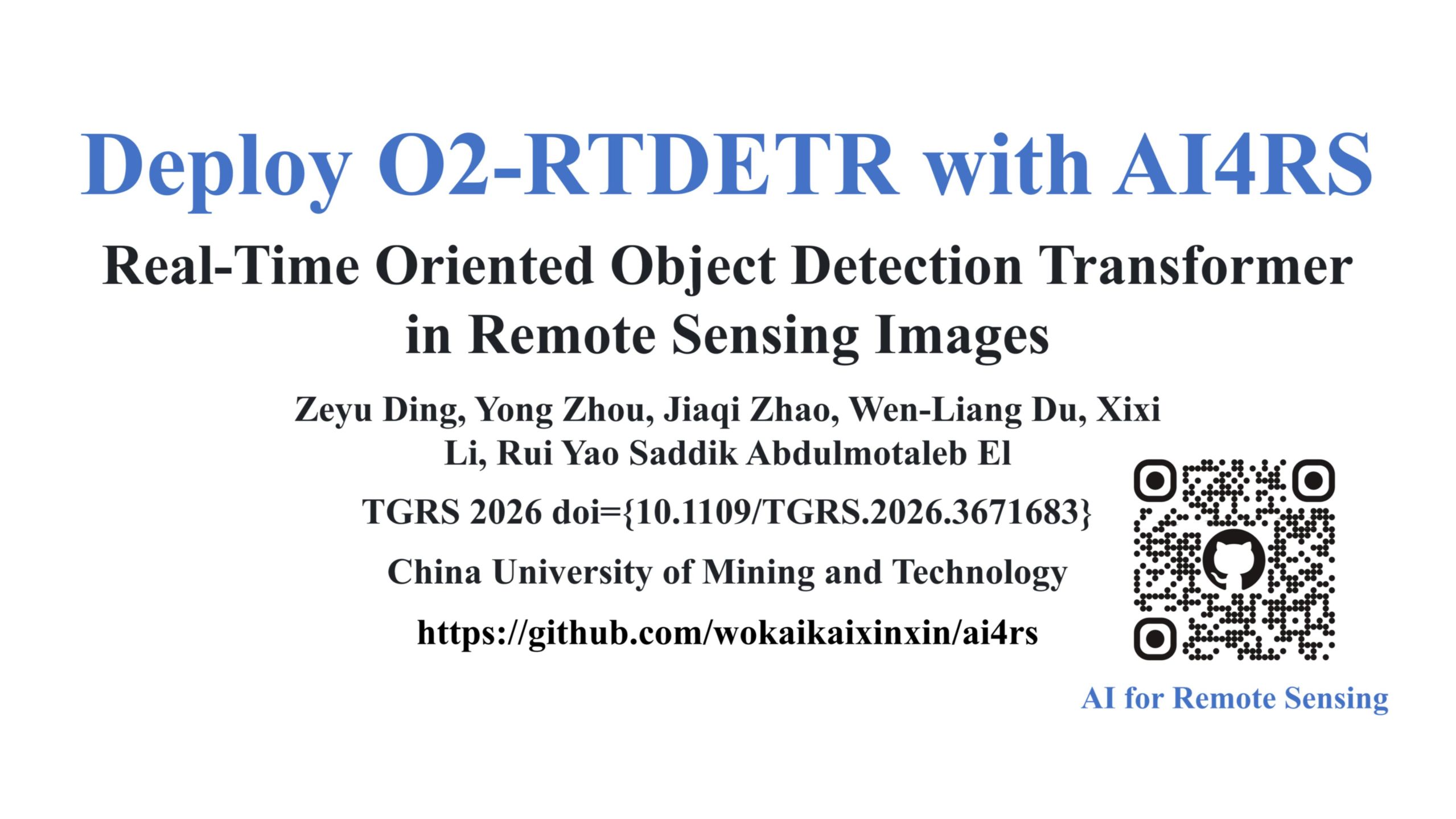 Deploy O2-RTDETR with AI4RS

Real-Time Oriented Object Detection Transformer in Remote Sensing Images

Zeyu Ding, Yong Zhou, Jiaqi Zhao, Wen-Liang Du, Xixi Li, Rui Yao Saddik Abdulmotaleb El

TGRS 2026 doi={10.1109/TGRS.2026.3671683}

China University of Mining and Technology

https://github.com/wokaikaixinxin/ai4rs

AI for Remote Sensing